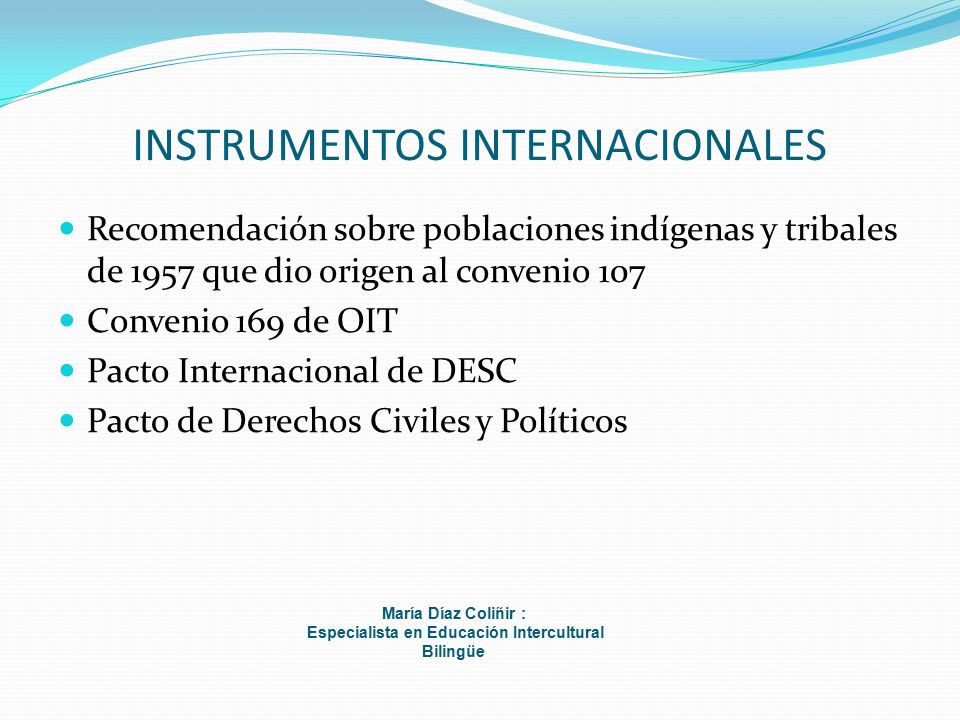 INSTRUMENTOS INTERNACIONALES

- Recomendación sobre poblaciones indígenas y tribales de 1957 que dio origen al convenio 107
- Convenio 169 de OIT
- Pacto Internacional de DESC
- Pacto de Derechos Civiles y Políticos

María Díaz Coliñir :
Especialista en Educación Intercultural Bilingüe